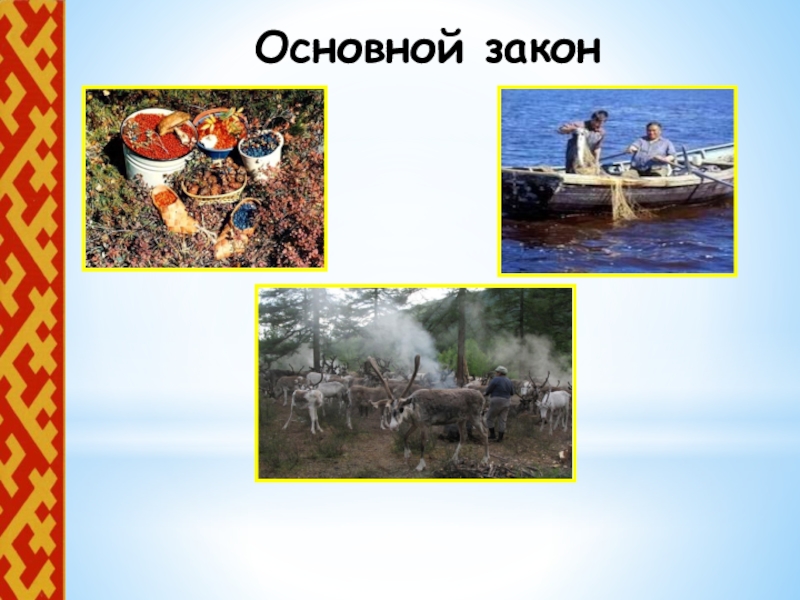 Основной закон